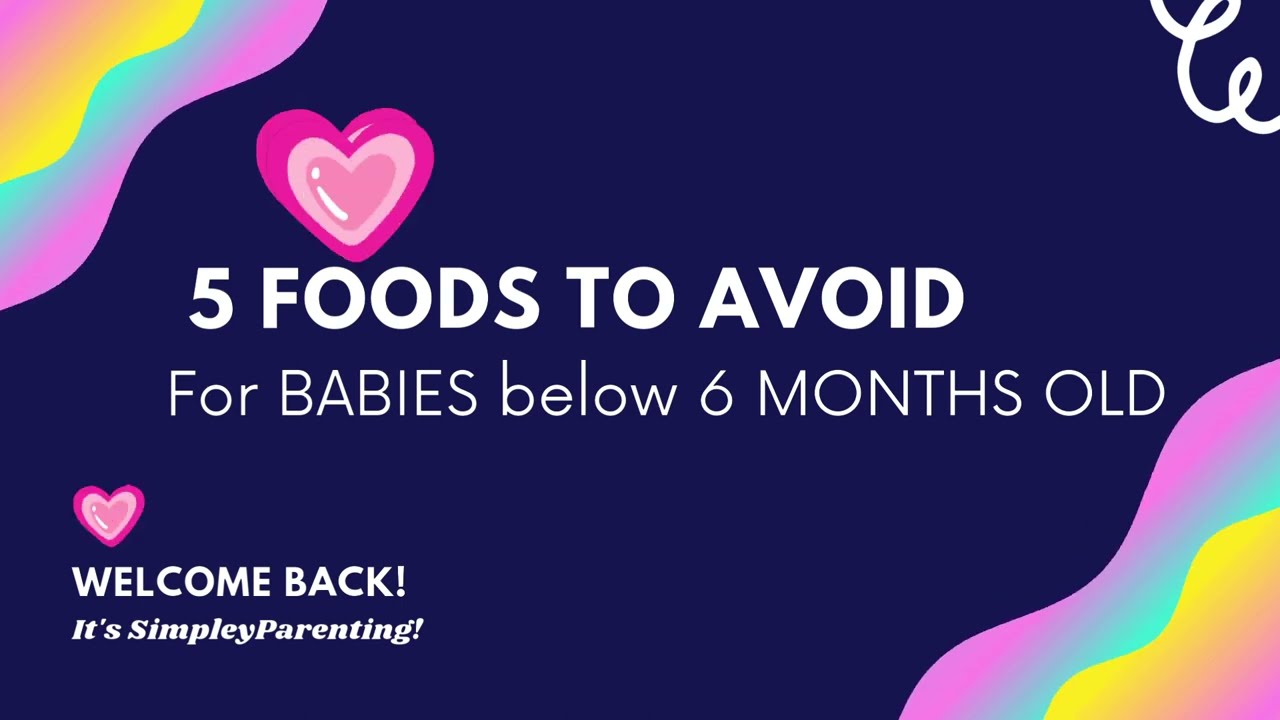 5 FOODS TO AVOID

For BABIES below 6 MONTHS OLD

WELCOME BACK!

It's SimpleyParenting!